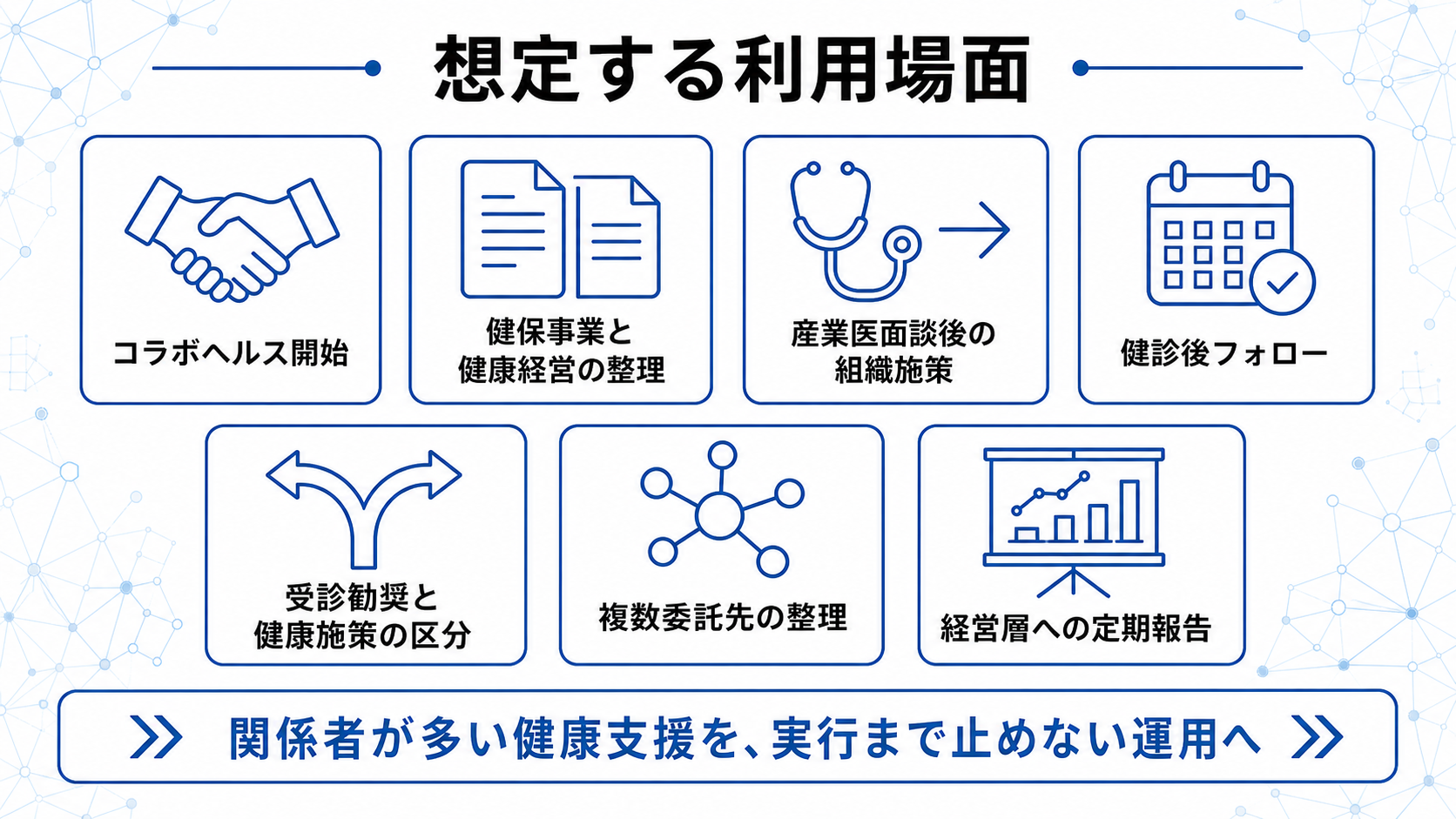 想定する利用場面

コラボヘルス開始

健保事業と健康経営の整理

産業医面談後の組織施策

健診後フォロー

受診勧奨と健康施策の区分

複数委託先の整理

経営層への定期報告

関係者が多い健康支援を、実行まで止めない運用へ